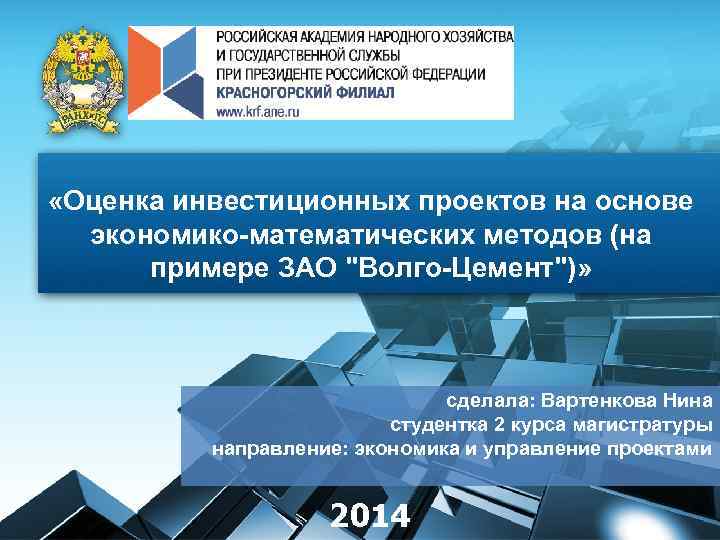 РАНХиГС

РОССИЙСКАЯ АКАДЕМИЯ НАРОДНОГО ХОЗЯЙСТВА И ГОСУДАРСТВЕННОЙ СЛУЖБЫ ПРИ ПРЕЗИДЕНТЕ РОССИЙСКОЙ ФЕДЕРАЦИИ
КРАСНОГОРСКИЙ ФИЛИАЛ
www.krf.ane.ru

«Оценка инвестиционных проектов на основе экономико-математических методов (на примере ЗАО "Волго-Цемент")»

сделала: Вартенкова Нина
студентка 2 курса магистратуры
направление: экономика и управление проектами

2014